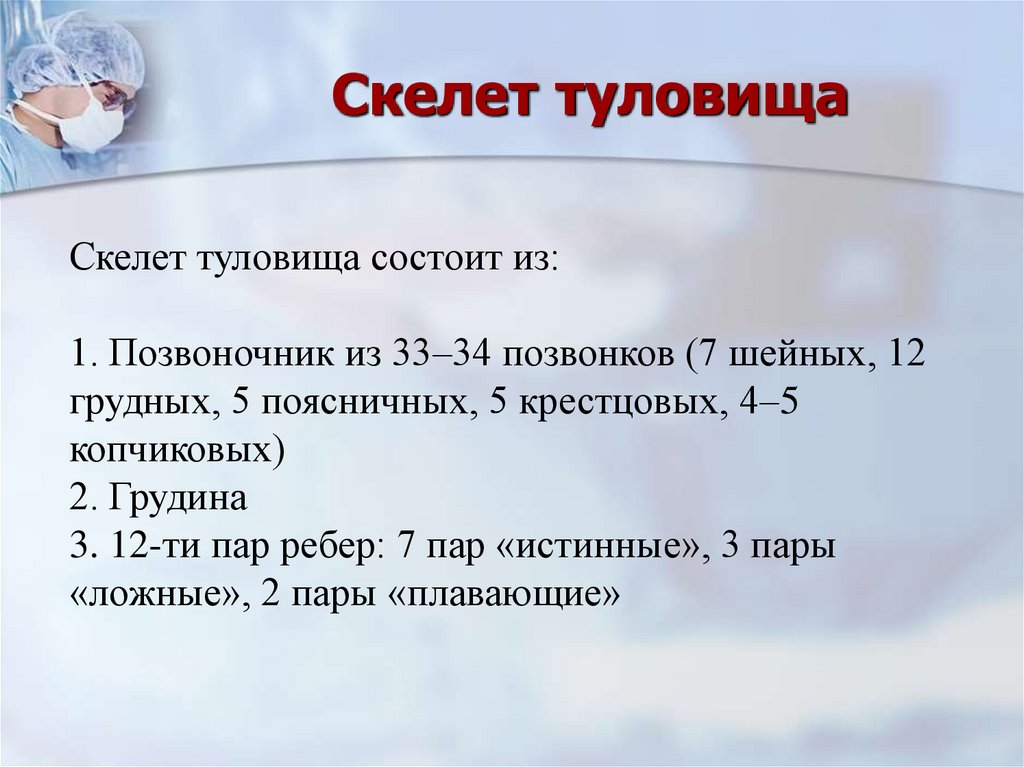 Скелет туловища

Скелет туловища состоит из:

1. Позвоночник из 33–34 позвонков (7 шейных, 12 грудных, 5 поясничных, 5 крестцовых, 4–5 копчиковых)
2. Грудина
3. 12-ти пар ребер: 7 пар «истинные», 3 пары «ложные», 2 пары «плавающие»